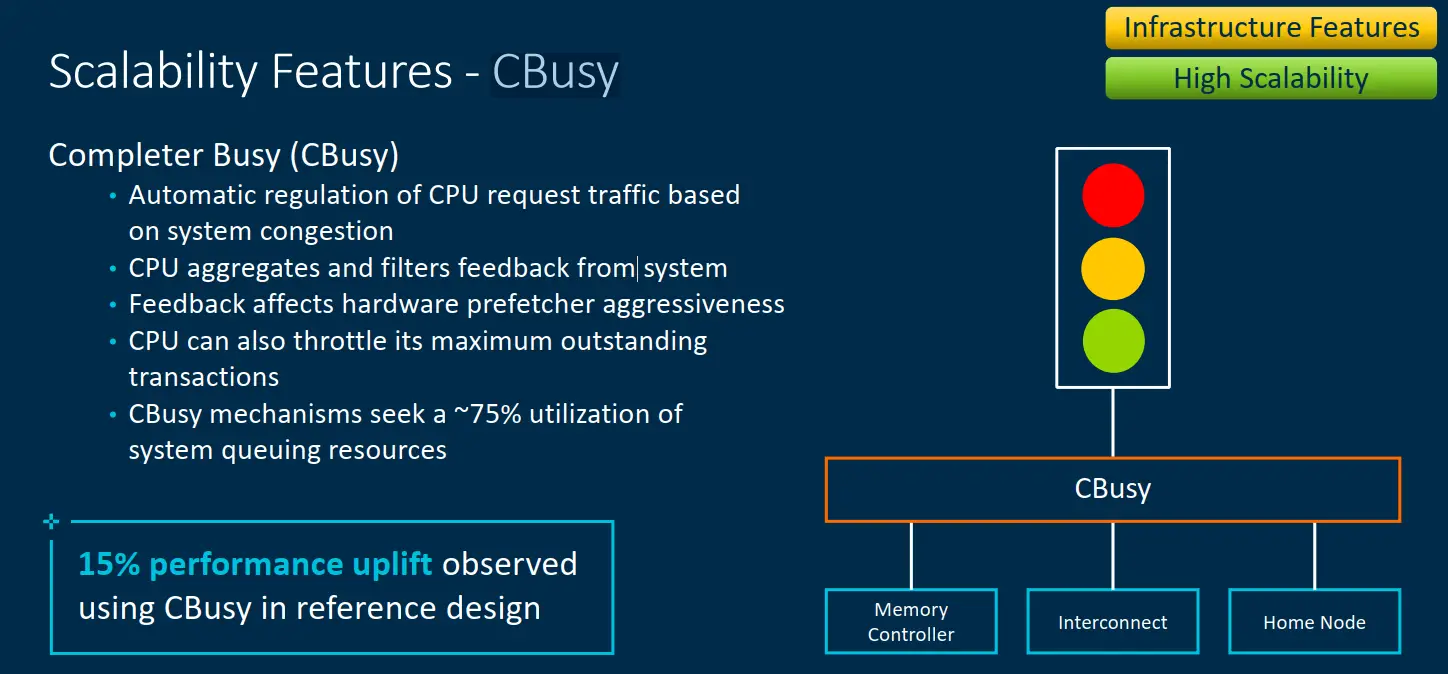 Infrastructure Features
High Scalability

Scalability Features - CBusy

Completer Busy (CBusy)
• Automatic regulation of CPU request traffic based on system congestion
• CPU aggregates and filters feedback from system
• Feedback affects hardware prefetcher aggressiveness
• CPU can also throttle its maximum outstanding transactions
• CBusy mechanisms seek a ~75% utilization of system queuing resources

15% performance uplift observed using CBusy in reference design

CBusy
Memory Controller
Interconnect
Home Node